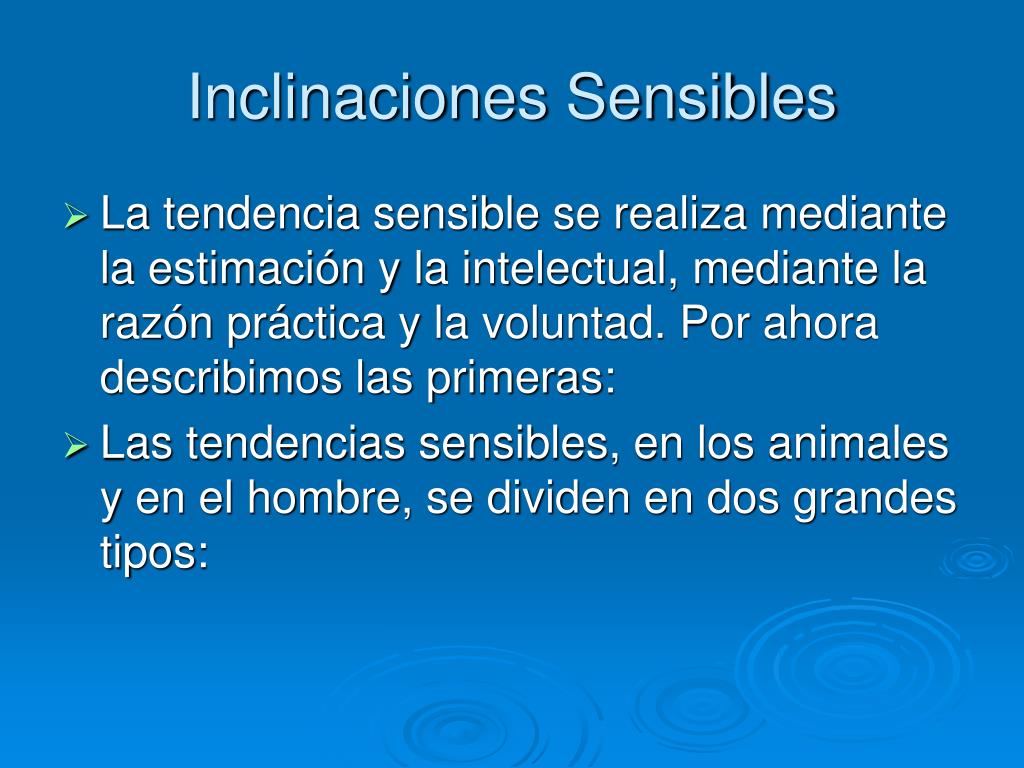 Inclinaciones Sensibles

➢ La tendencia sensible se realiza mediante la estimación y la intelectual, mediante la razón práctica y la voluntad. Por ahora describimos las primeras:

➢ Las tendencias sensibles, en los animales y en el hombre, se dividen en dos grandes tipos: